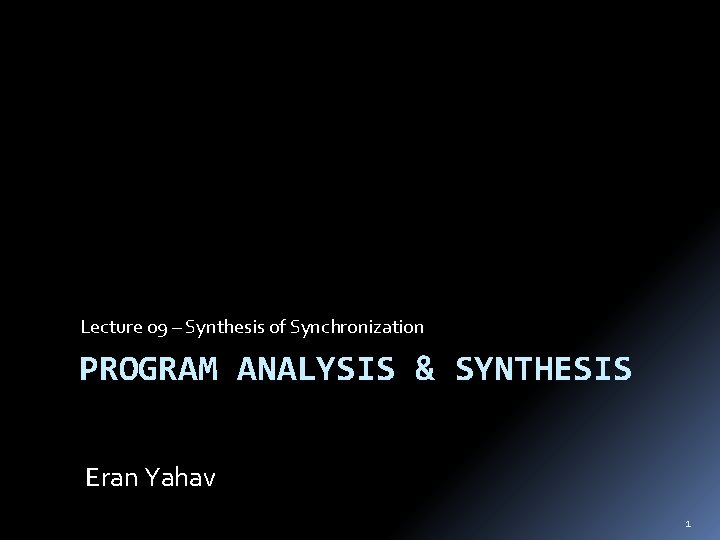 Lecture 09 – Synthesis of Synchronization

PROGRAM ANALYSIS & SYNTHESIS

Eran Yahav

1